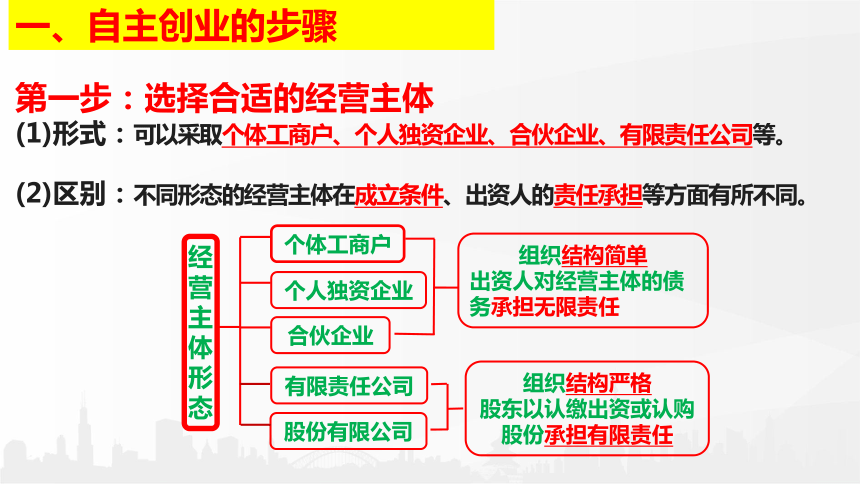 一、自主创业的步骤

第一步：选择合适的经营主体

(1)形式：可以采取个体工商户、个人独资企业、合伙企业、有限责任公司等。

(2)区别：不同形态的经营主体在成立条件、出资人的责任承担等方面有所不同。

经营主体形态

个体工商户

个人独资企业

合伙企业

组织结构简单
出资人对经营主体的债务承担无限责任

有限责任公司

股份有限公司

组织结构严格
股东以认缴出资或认购股份承担有限责任